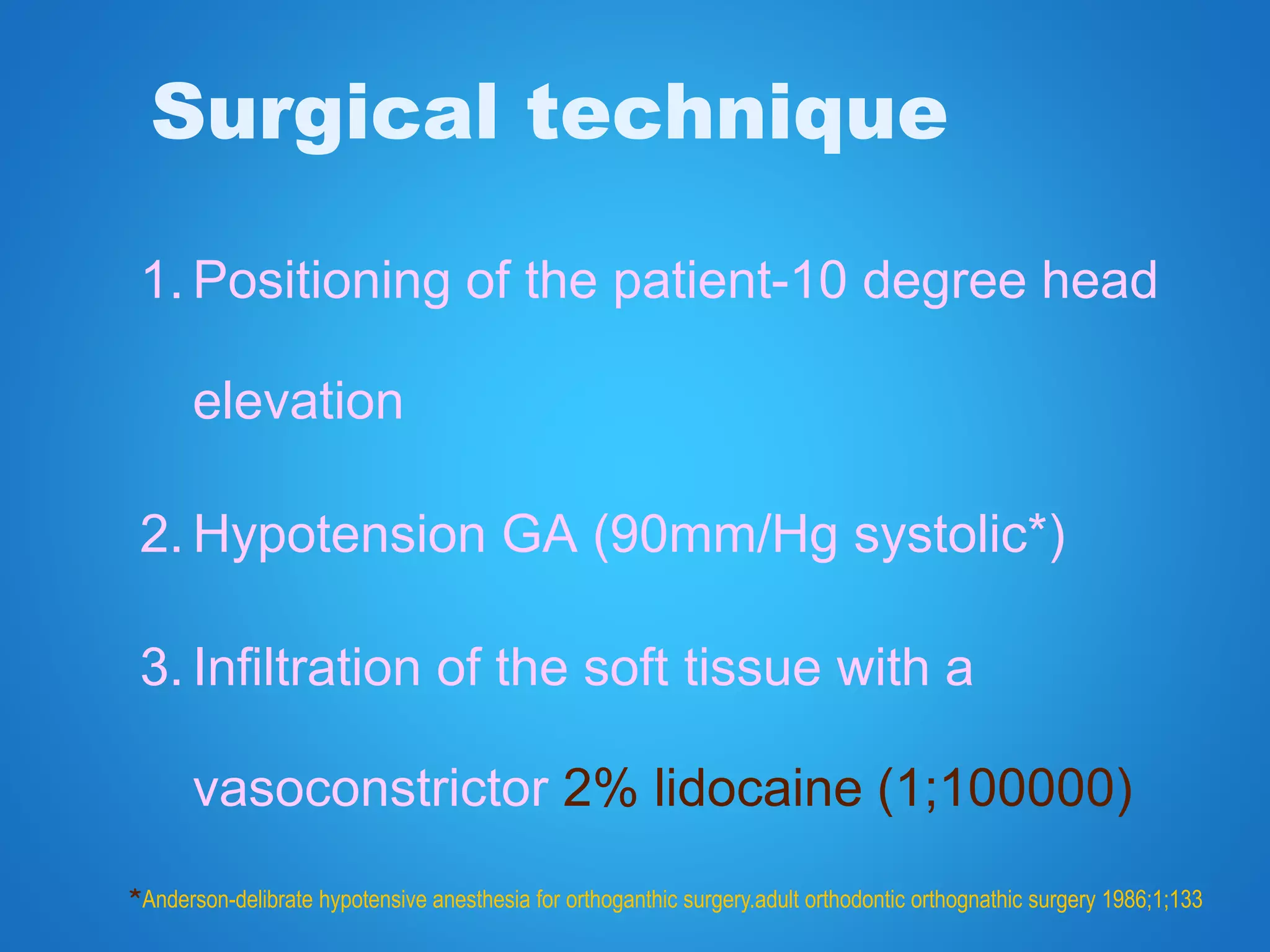 Surgical technique

1. Positioning of the patient-10 degree head elevation

2. Hypotension GA (90mm/Hg systolic*)

3. Infiltration of the soft tissue with a vasoconstrictor 2% lidocaine (1;100000)

*Anderson-delibrate hypotensive anesthesia for orthoganthic surgery.adult orthodontic orthognathic surgery 1986;1;133